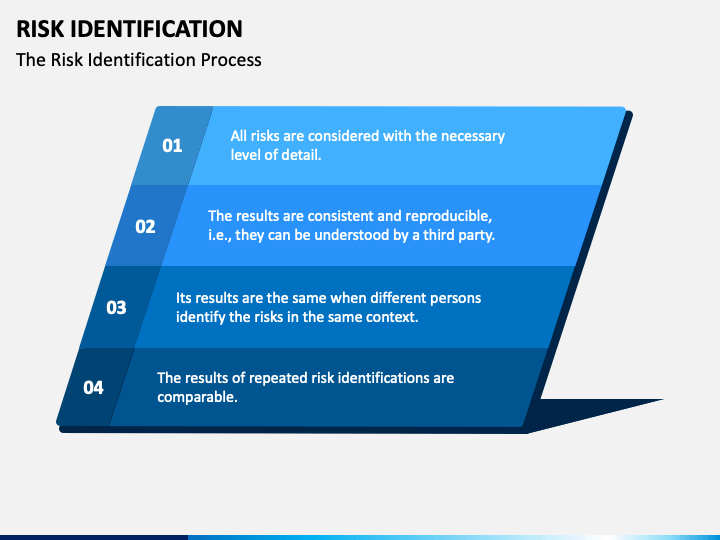 RISK IDENTIFICATION

The Risk Identification Process

01

All risks are considered with the necessary level of detail.

02

The results are consistent and reproducible, i.e., they can be understood by a third party.

03

Its results are the same when different persons identify the risks in the same context.

04

The results of repeated risk identifications are comparable.